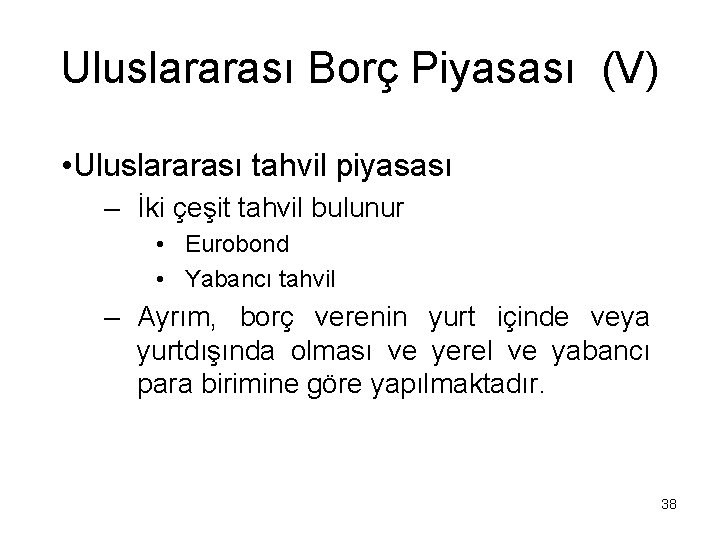 Uluslararası Borç Piyasası (V)

•Uluslararası tahvil piyasası

– İki çeşit tahvil bulunur

• Eurobond

• Yabancı tahvil

– Ayrım, borç verenin yurt içinde veya yurtdışında olması ve yerel ve yabancı para birimine göre yapılmaktadır.

38